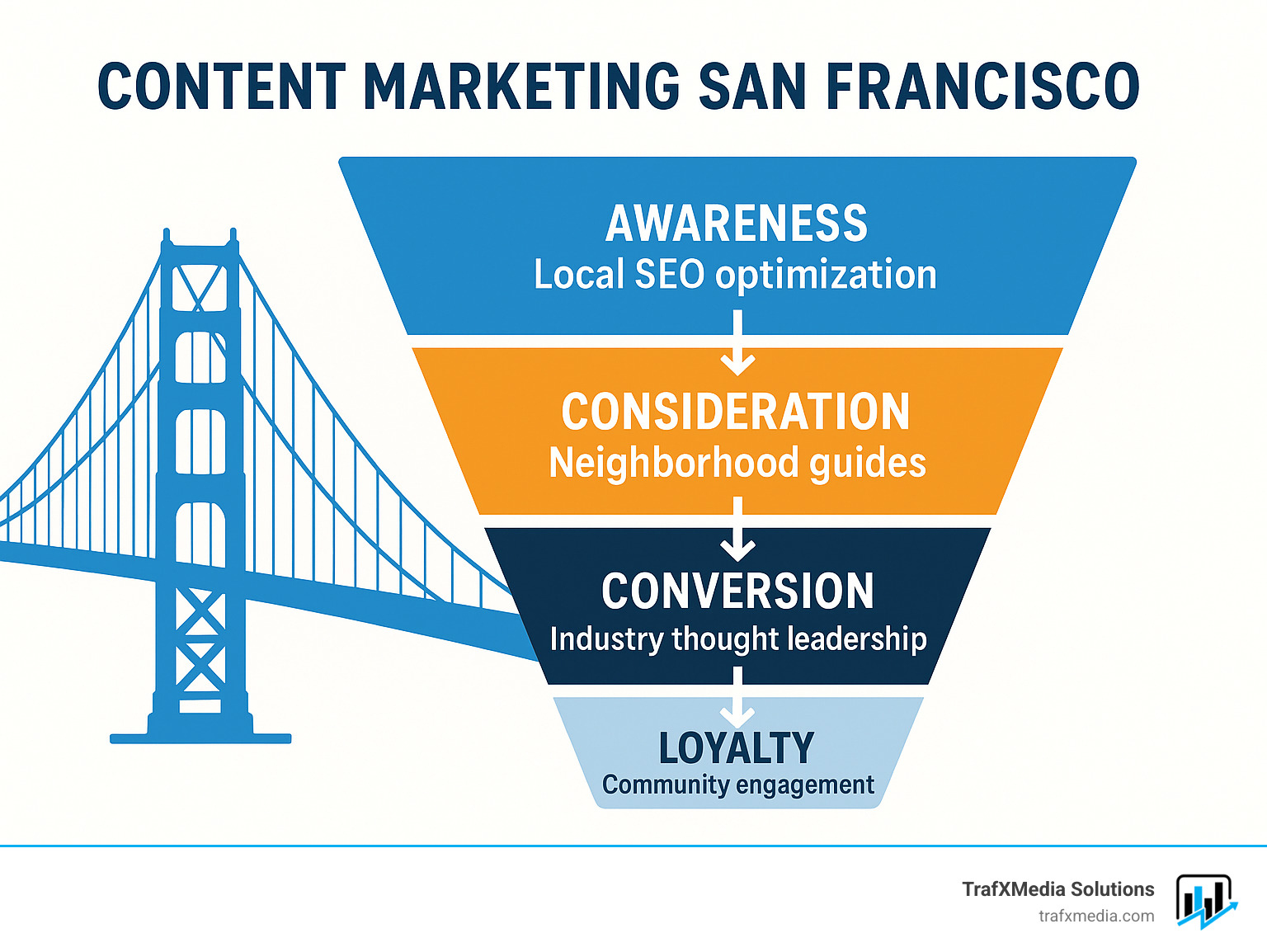 CONTENT MARKETING SAN FRANCISCO

AWARENESS
Local SEO optimization

CONSIDERATION
Neighborhood guides

CONVERSION
Industry thought leadership

LOYALTY
Community engagement

TrafXMedia Solutions
trafxmedia.com